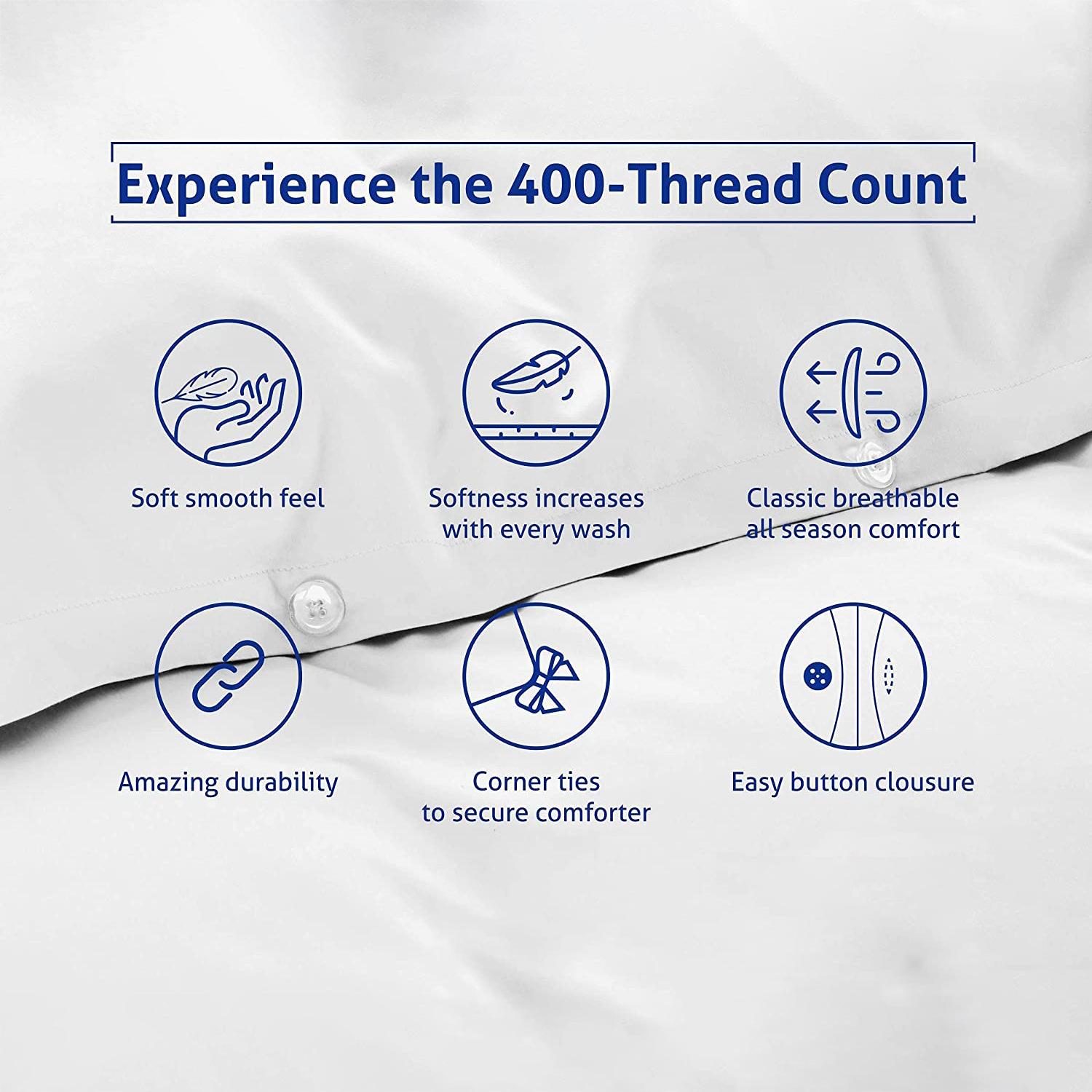 Experience the 400-Thread Count

Soft smooth feel

Softness increases with every wash

Classic breathable all season comfort

Amazing durability

Corner ties to secure comforter

Easy button clousure